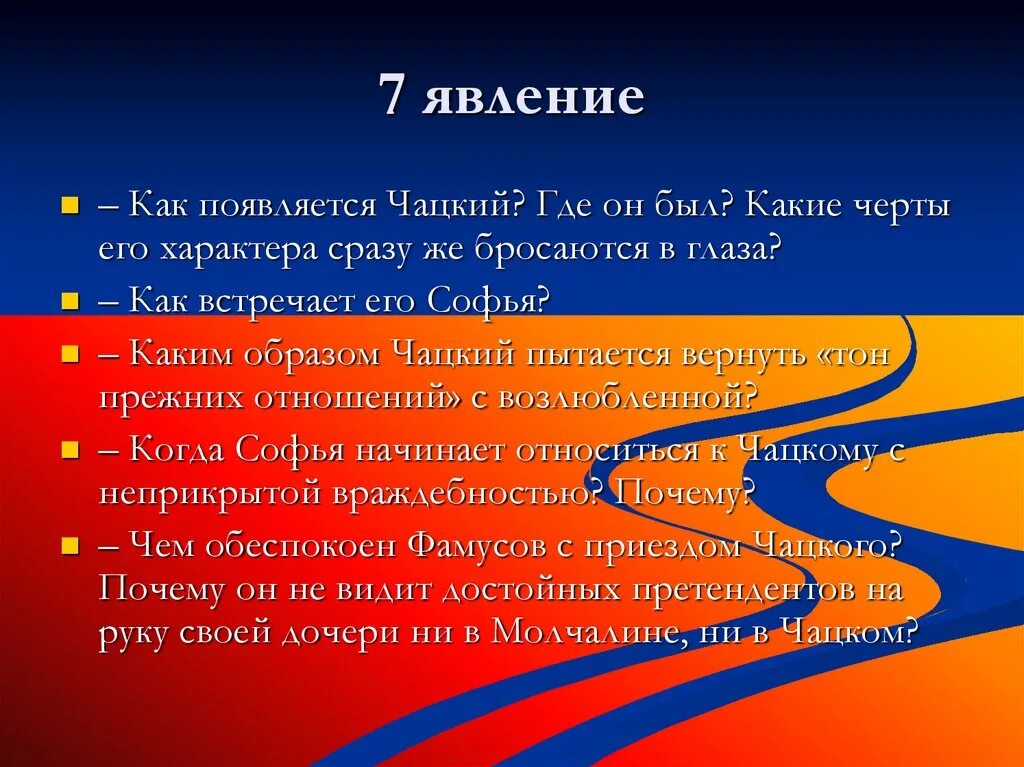 7 явление

– Как появляется Чацкий? Где он был? Какие черты его характера сразу же бросаются в глаза?

– Как встречает его Софья?

– Каким образом Чацкий пытается вернуть «тон прежних отношений» с возлюбленной?

– Когда Софья начинает относиться к Чацкому с неприкрытой враждебностью? Почему?

– Чем обеспокоен Фамусов с приездом Чацкого? Почему он не видит достойных претендентов на руку своей дочери ни в Молчалине, ни в Чацком?